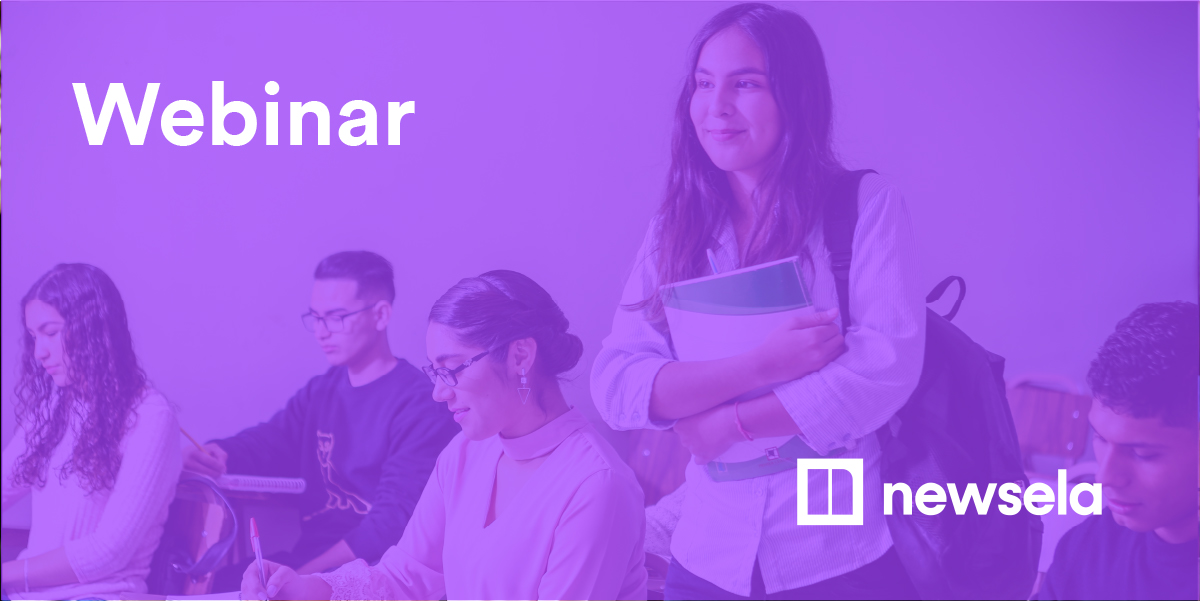 Webinar

newsela